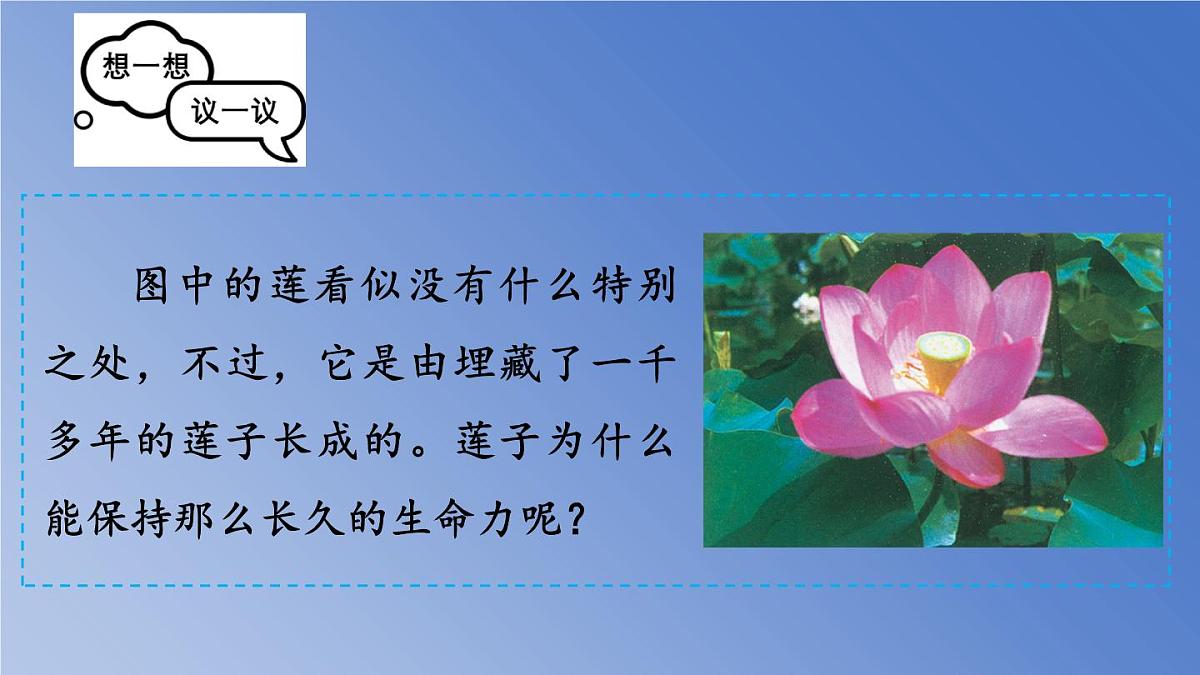 想一想

议一议

图中的莲看似没有什么特别之处，不过，它是由埋藏了一千多年的莲子长成的。莲子为什么能保持那么长久的生命力呢？